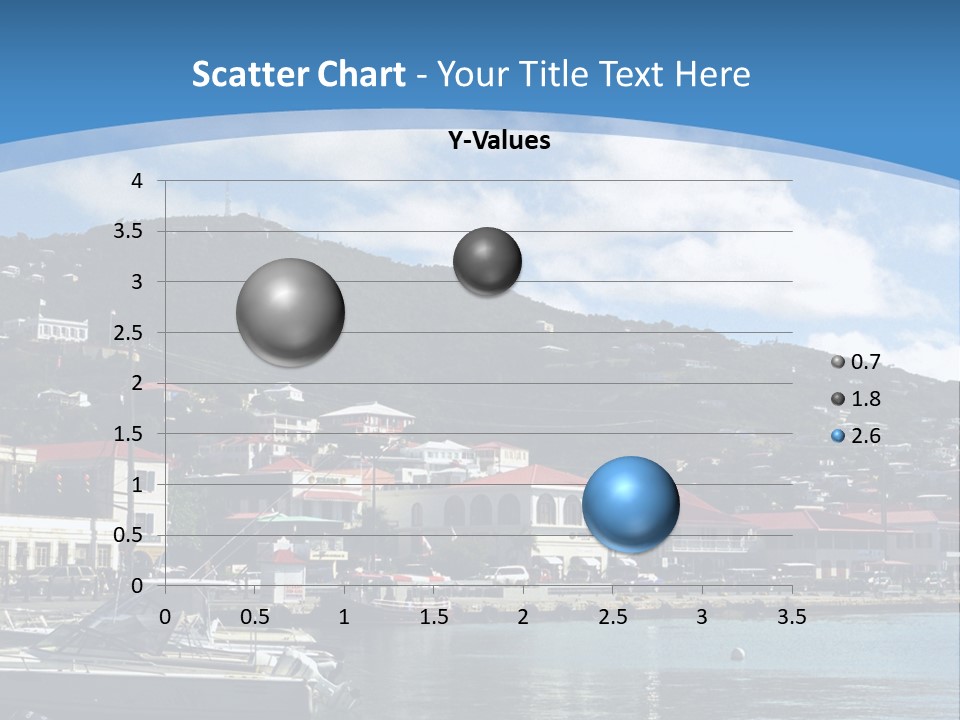 Scatter Chart - Your Title Text Here

Y-Values

4
3.5
3
2.5
2
1.5
1
0.5
0

0 0.5 1 1.5 2 2.5 3 3.5

0.7
1.8
2.6